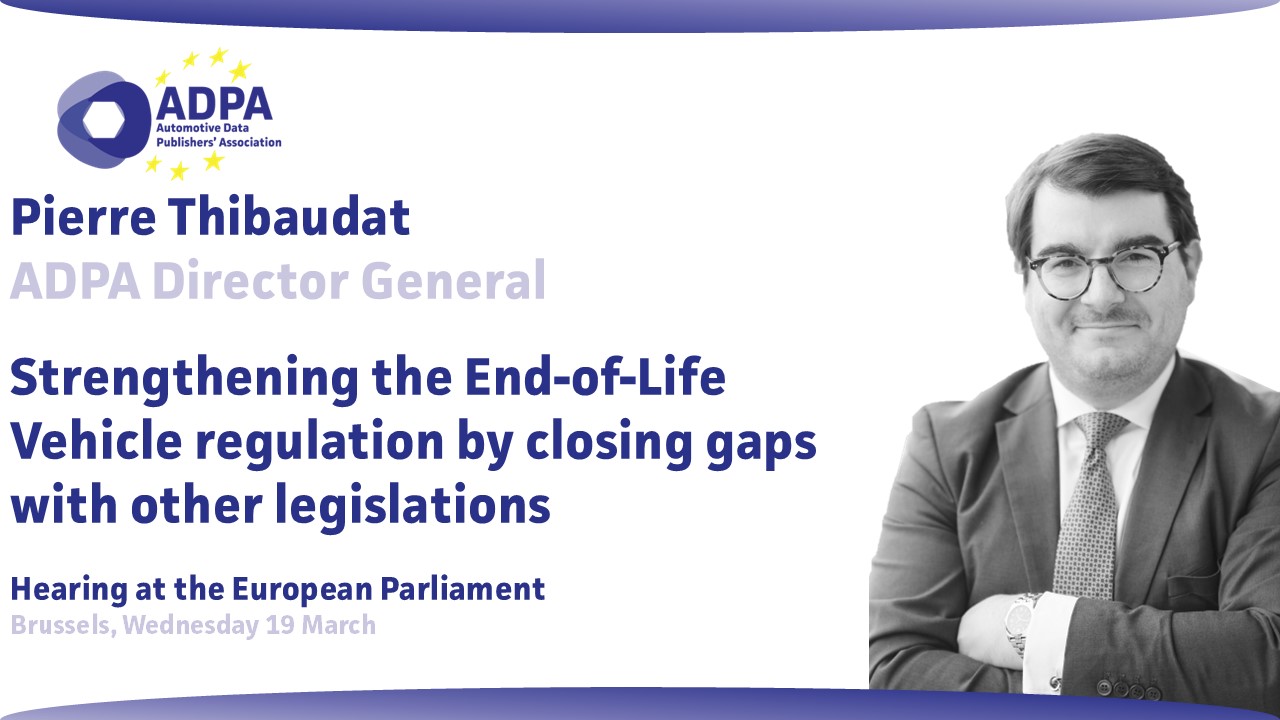 ADPA
Automotive Data Publishers' Association

Pierre Thibaudat
ADPA Director General

Strengthening the End-of-Life Vehicle regulation by closing gaps with other legislations

Hearing at the European Parliament
Brussels, Wednesday 19 March